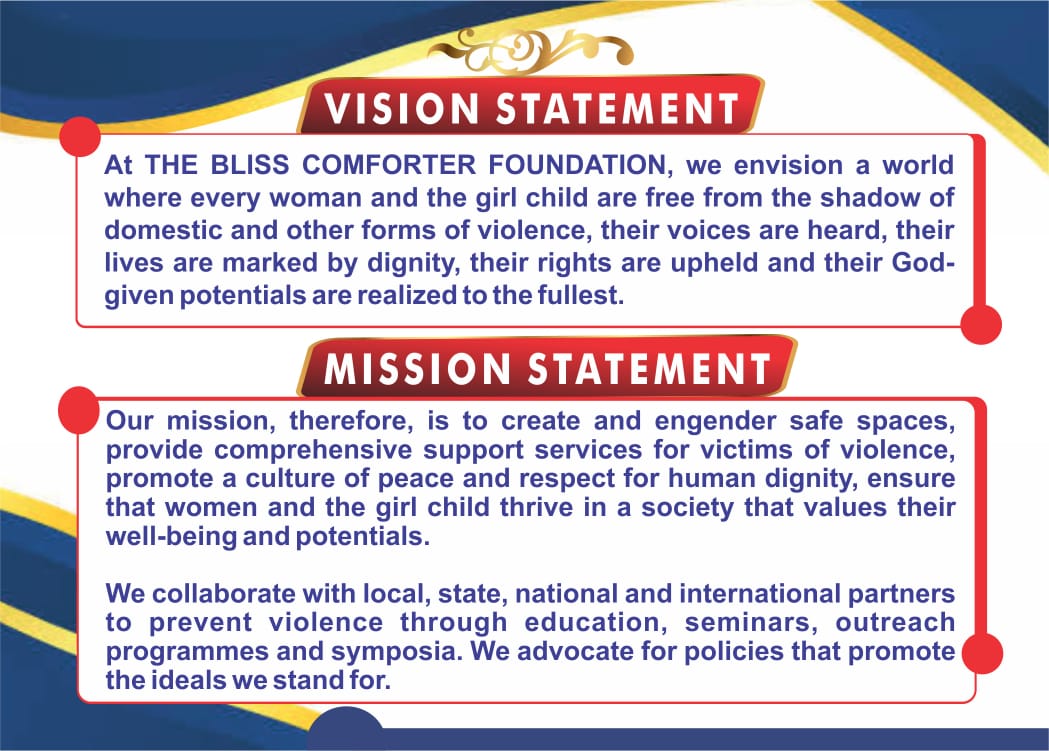 VISION STATEMENT

At THE BLISS COMFORTER FOUNDATION, we envision a world where every woman and the girl child are free from the shadow of domestic and other forms of violence, their voices are heard, their lives are marked by dignity, their rights are upheld and their God-given potentials are realized to the fullest.

MISSION STATEMENT

Our mission, therefore, is to create and engender safe spaces, provide comprehensive support services for victims of violence, promote a culture of peace and respect for human dignity, ensure that women and the girl child thrive in a society that values their well-being and potentials.

We collaborate with local, state, national and international partners to prevent violence through education, seminars, outreach programmes and symposia. We advocate for policies that promote the ideals we stand for.